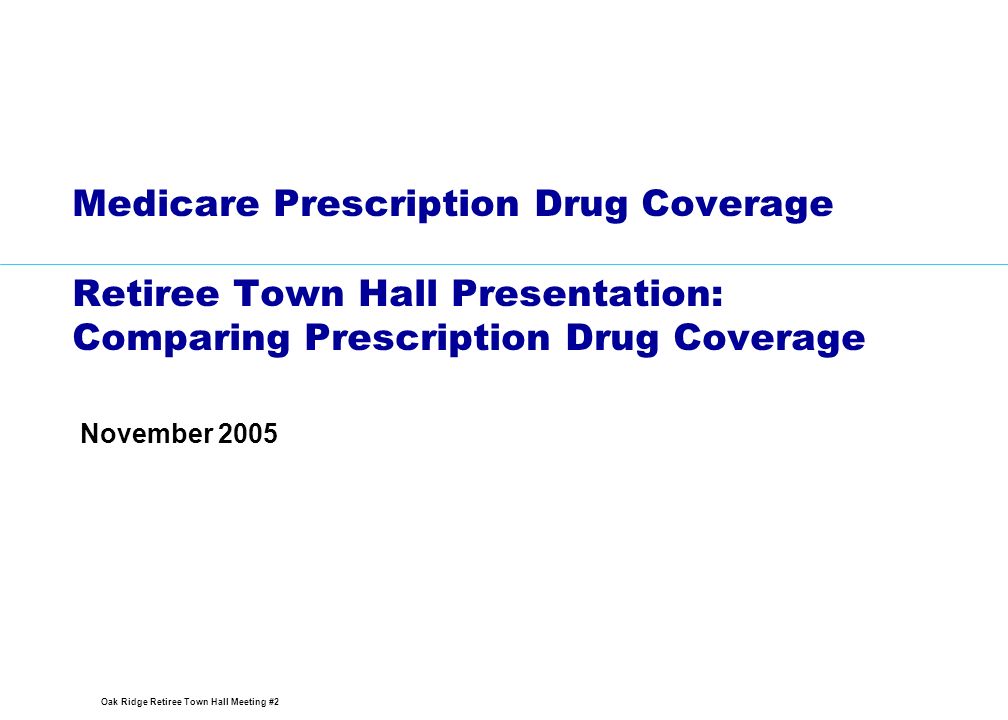 Medicare Prescription Drug Coverage

Retiree Town Hall Presentation:
Comparing Prescription Drug Coverage

November 2005

Oak Ridge Retiree Town Hall Meeting #2